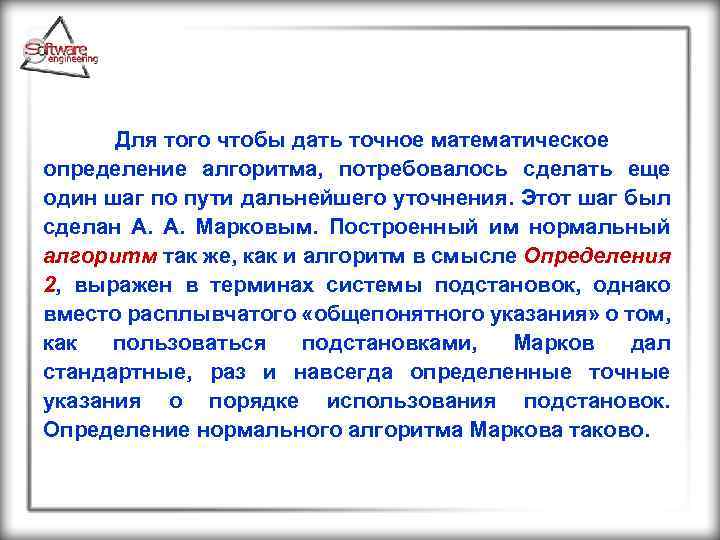 Software engineering

Для того чтобы дать точное математическое определение алгоритма, потребовалось сделать еще один шаг по пути дальнейшего уточнения. Этот шаг был сделан А. А. Марковым. Построенный им нормальный алгоритм так же, как и алгоритм в смысле Определения 2, выражен в терминах системы подстановок, однако вместо расплывчатого «общепонятного указания» о том, как пользоваться подстановками, Марков дал стандартные, раз и навсегда определенные точные указания о порядке использования подстановок. Определение нормального алгоритма Маркова таково.